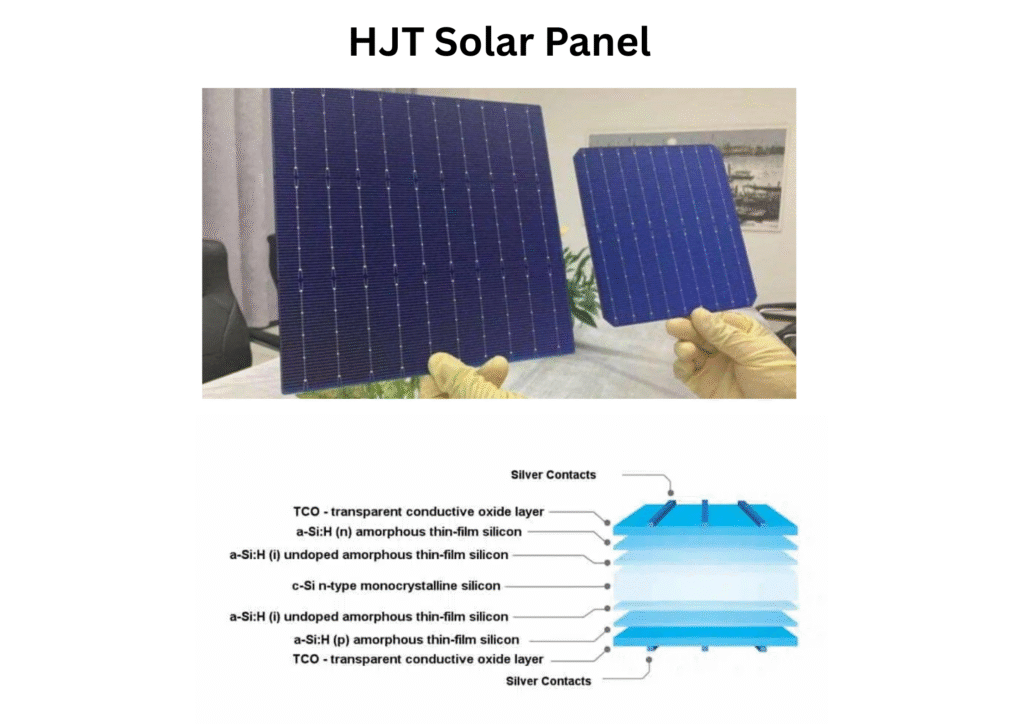 HJT Solar Panel

Silver Contacts
TCO - transparent conductive oxide layer
a-Si:H (n) amorphous thin-film silicon
a-Si:H (i) undoped amorphous thin-film silicon
c-Si n-type monocrystalline silicon
a-Si:H (i) undoped amorphous thin-film silicon
a-Si:H (p) amorphous thin-film silicon
TCO - transparent conductive oxide layer
Silver Contacts